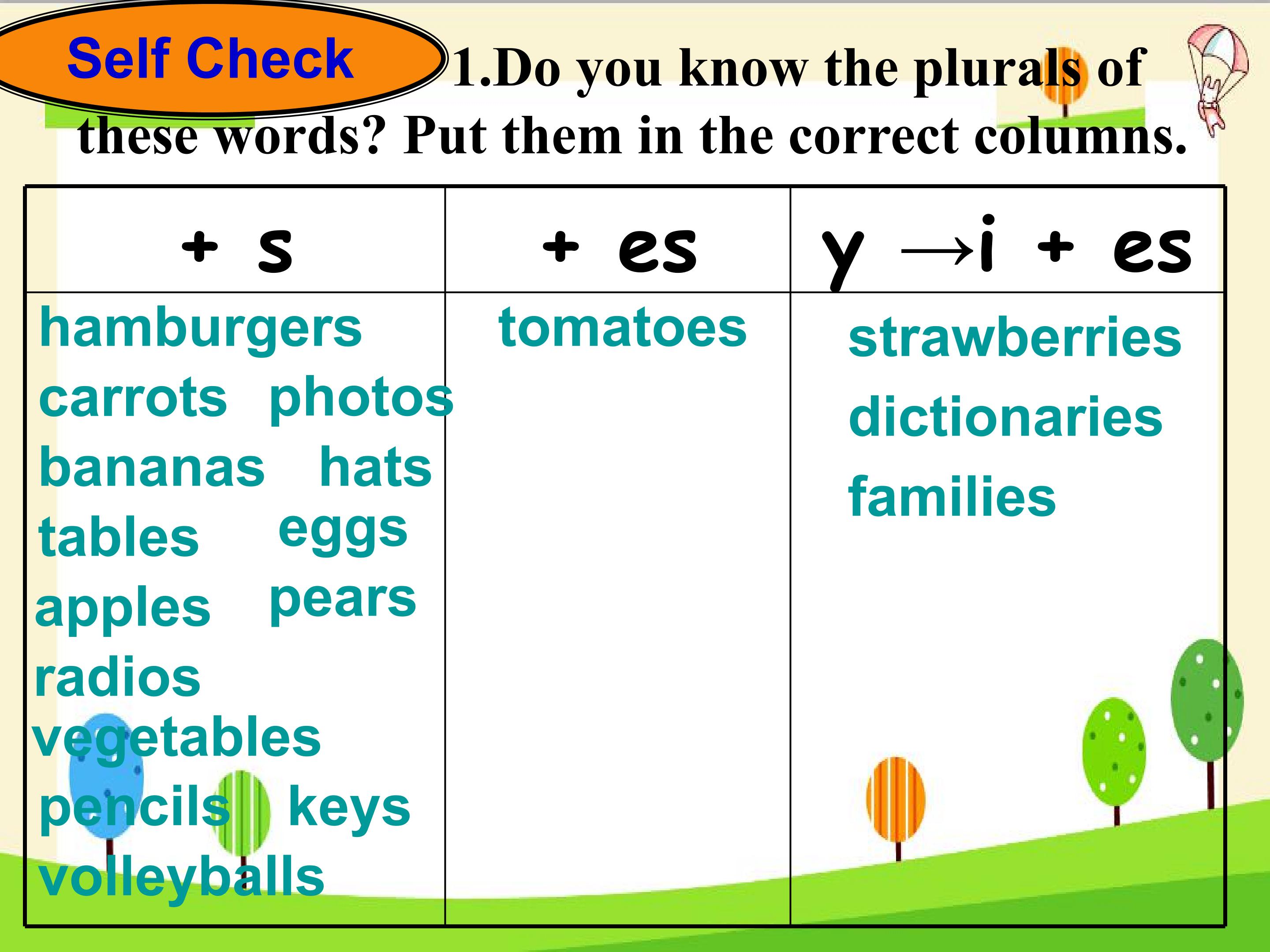 Self Check

1.Do you know the plurals of these words? Put them in the correct columns.

| + s | + es | y →i + es |
|---|---|---|
| hamburgers carrots photos bananas hats tables eggs apples pears radios vegetables pencils keys volleyballs | tomatoes | strawberries dictionaries families |